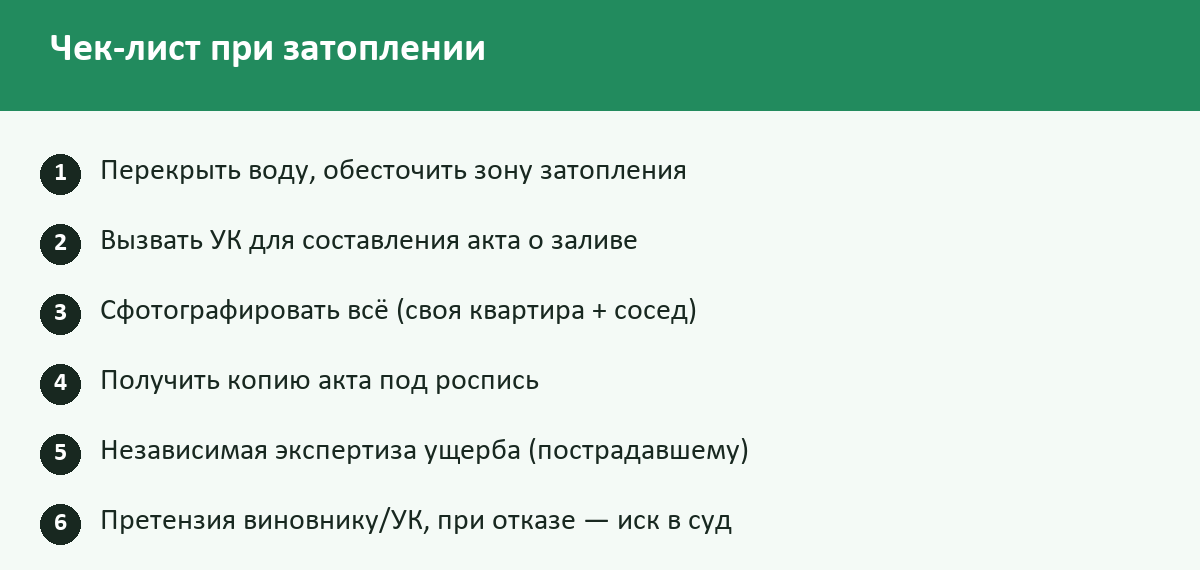 Чек-лист при затоплении

1 Перекрыть воду, обесточить зону затопления

2 Вызвать УК для составления акта о заливе

3 Сфотографировать всё (своя квартира + сосед)

4 Получить копию акта под роспись

5 Независимая экспертиза ущерба (пострадавшему)

6 Претензия виновнику/УК, при отказе — иск в суд